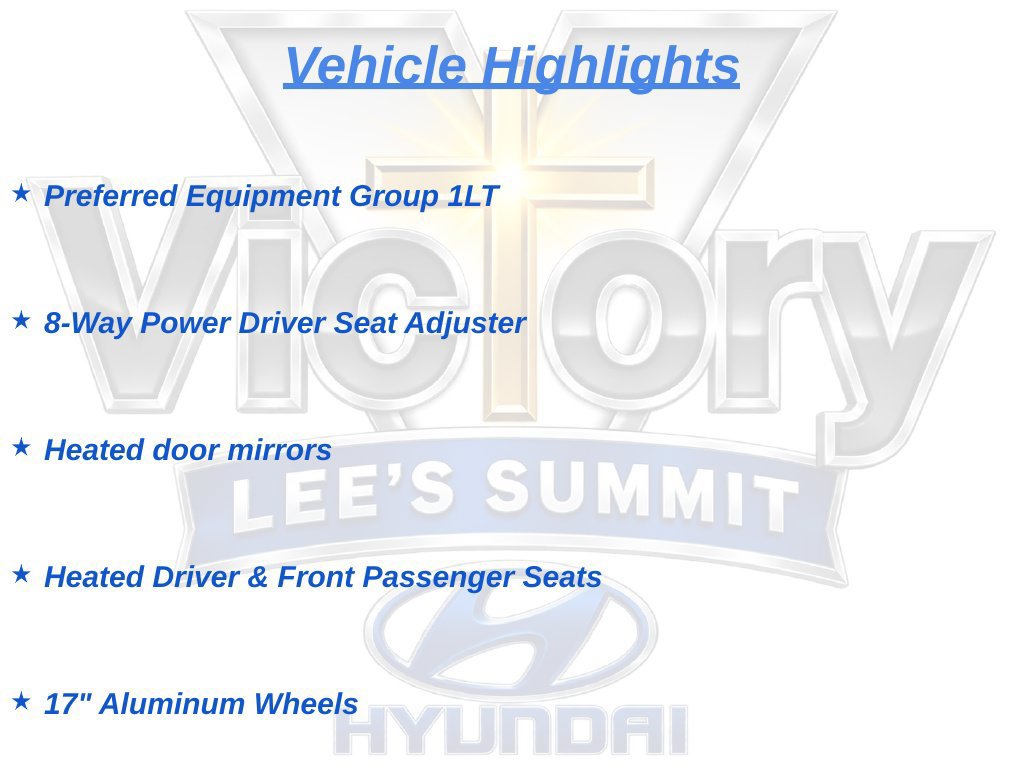 Vehicle Highlights

★ Preferred Equipment Group 1LT

★ 8-Way Power Driver Seat Adjuster

★ Heated door mirrors

★ Heated Driver & Front Passenger Seats

★ 17" Aluminum Wheels

Victory
LEE'S SUMMIT
HYUNDAI